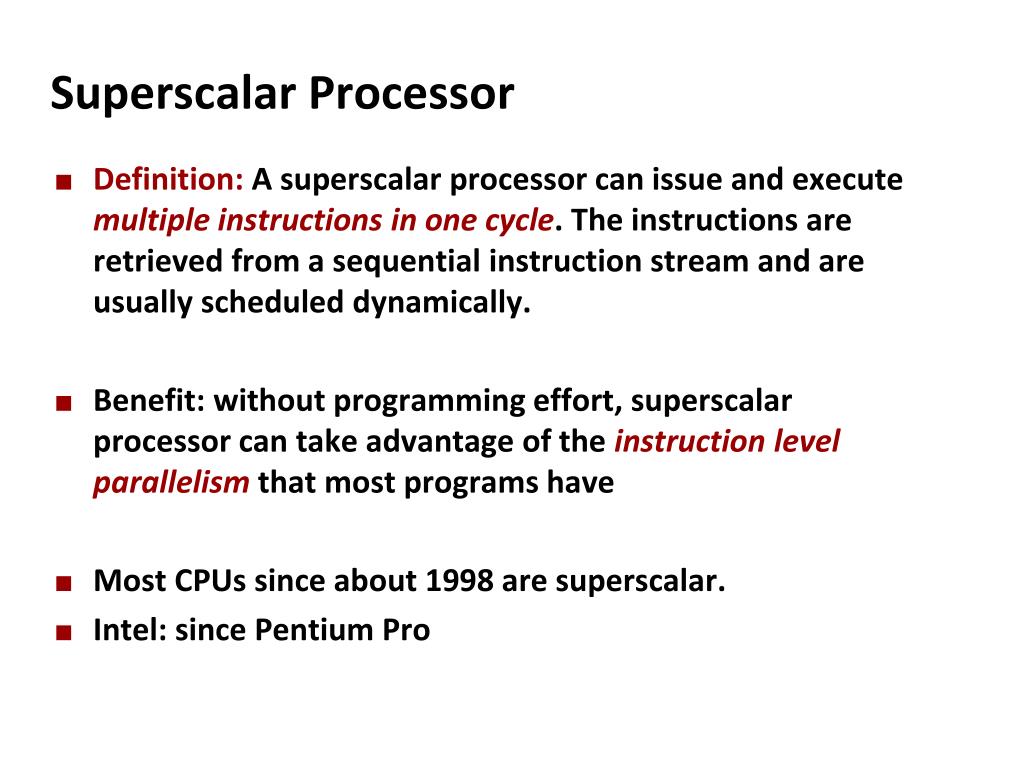 Superscalar Processor

■ Definition: A superscalar processor can issue and execute multiple instructions in one cycle. The instructions are retrieved from a sequential instruction stream and are usually scheduled dynamically.

■ Benefit: without programming effort, superscalar processor can take advantage of the instruction level parallelism that most programs have

■ Most CPUs since about 1998 are superscalar.
■ Intel: since Pentium Pro